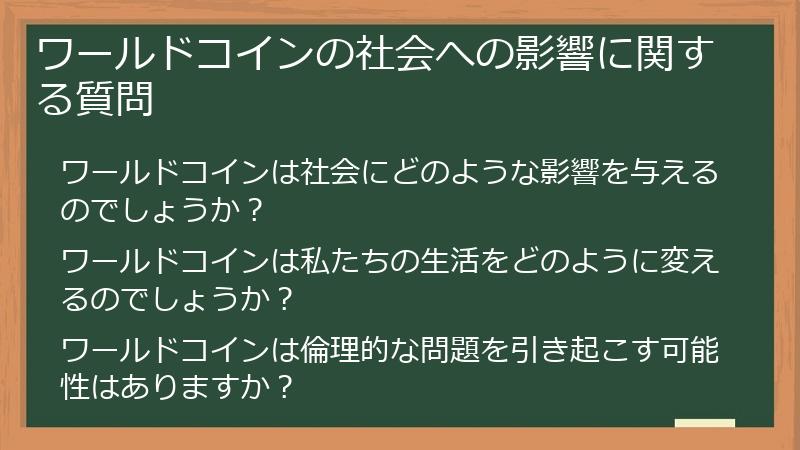 ワールドコインの社会への影響に関する質問

ワールドコインは社会にどのような影響を与えるのでしょうか？

ワールドコインは私たちの生活をどのように変えるのでしょうか？

ワールドコインは倫理的な問題を引き起こす可能性はありますか？